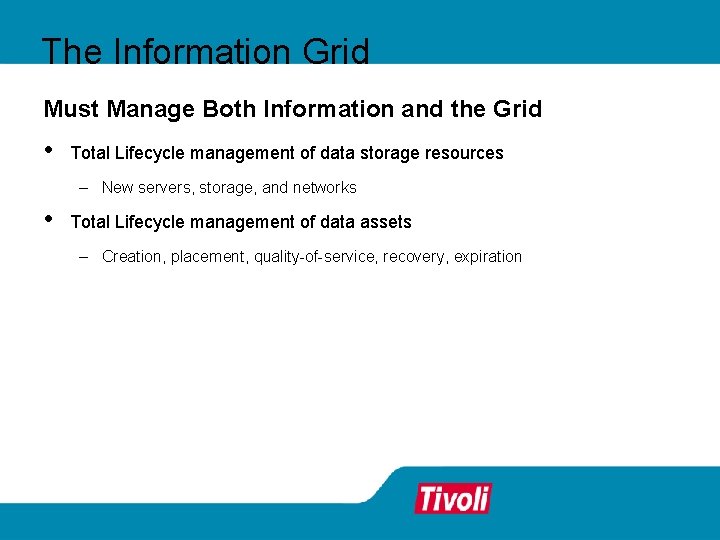 The Information Grid

Must Manage Both Information and the Grid

• Total Lifecycle management of data storage resources

– New servers, storage, and networks

• Total Lifecycle management of data assets

– Creation, placement, quality-of-service, recovery, expiration

Tivoli